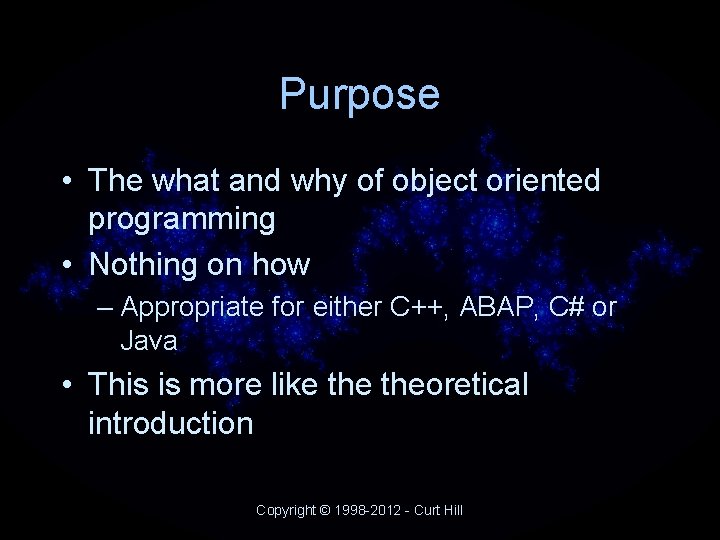 Purpose

• The what and why of object oriented programming
• Nothing on how
– Appropriate for either C++, ABAP, C# or Java
• This is more like the theoretical introduction

Copyright © 1998-2012 - Curt Hill